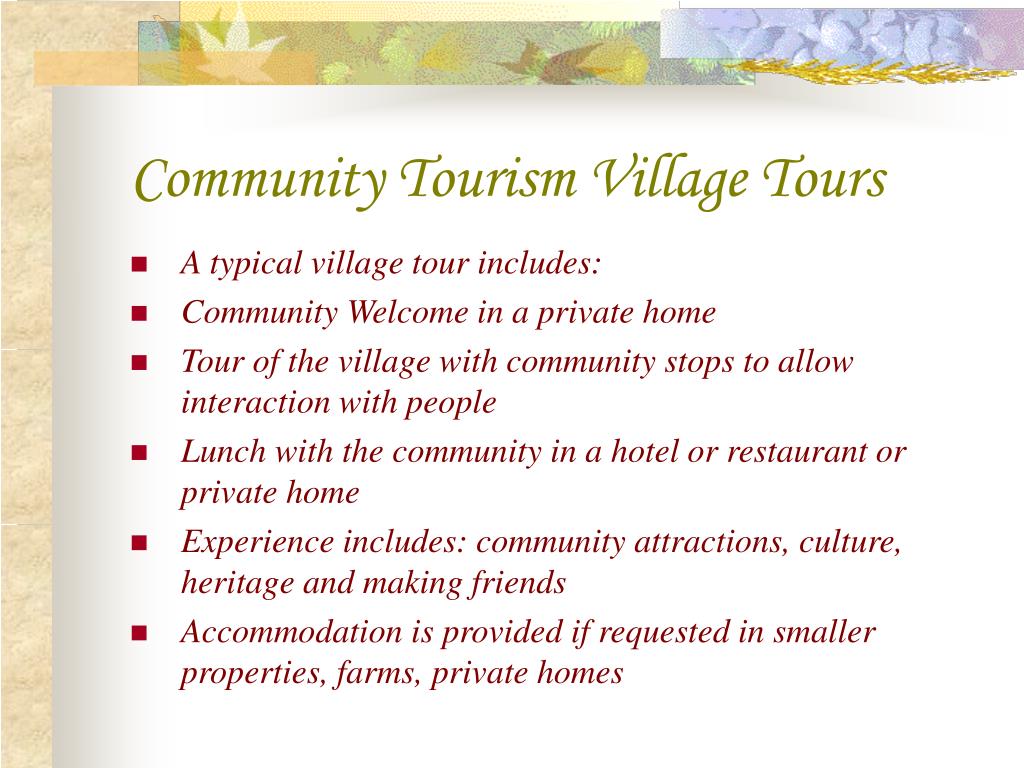 Community Tourism Village Tours

- A typical village tour includes:
- Community Welcome in a private home
- Tour of the village with community stops to allow interaction with people
- Lunch with the community in a hotel or restaurant or private home
- Experience includes: community attractions, culture, heritage and making friends
- Accommodation is provided if requested in smaller properties, farms, private homes